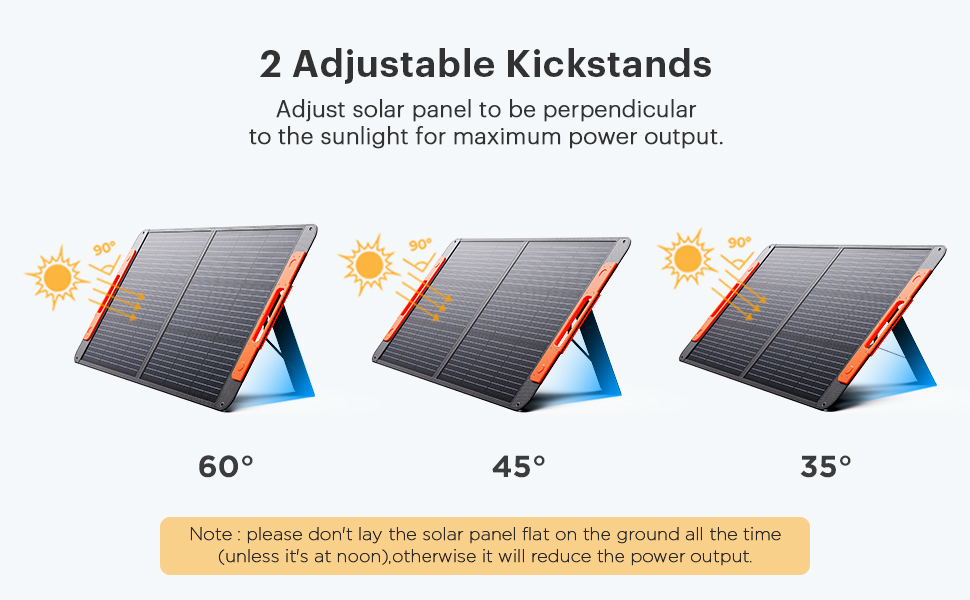 2 Adjustable Kickstands

Adjust solar panel to be perpendicular to the sunlight for maximum power output.

90°

90°

90°

60°

45°

35°

Note : please don't lay the solar panel flat on the ground all the time (unless it's at noon),otherwise it will reduce the power output.